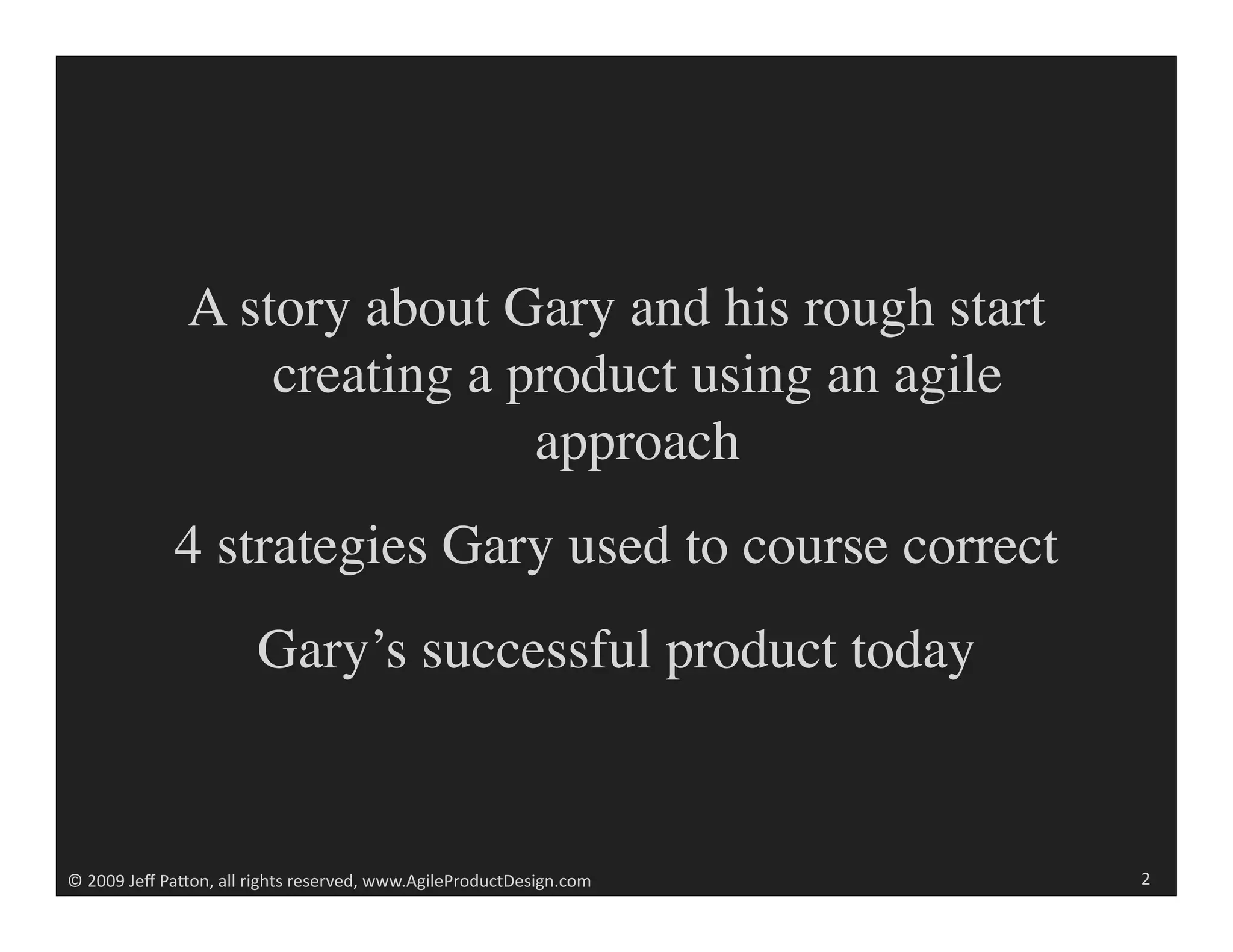 A story about Gary and his rough start creating a product using an agile approach

4 strategies Gary used to course correct

Gary’s successful product today

© 2009 Jeff Patton, all rights reserved, www.AgileProductDesign.com

2